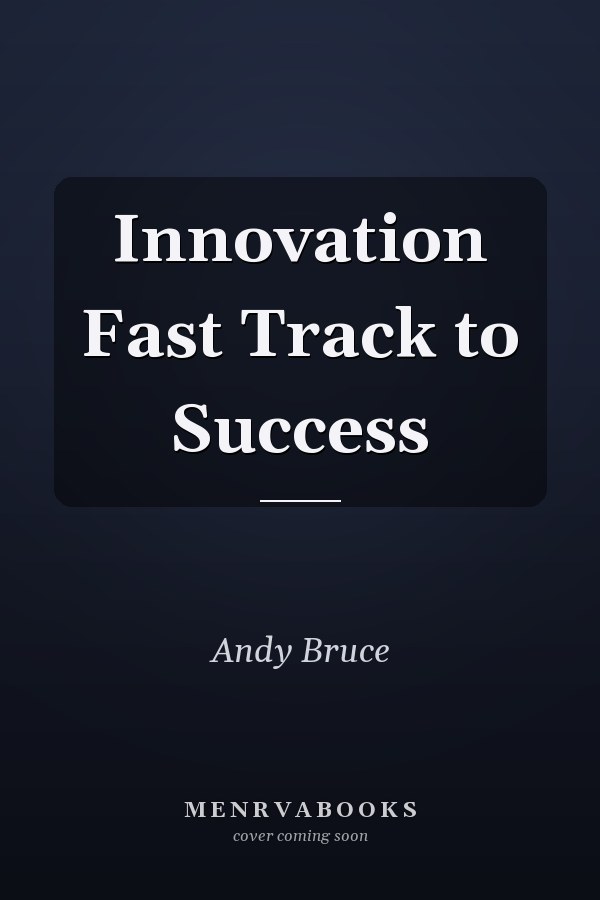 Innovation Fast Track to Success

Andy Bruce

MENRVABOOKS
cover coming soon